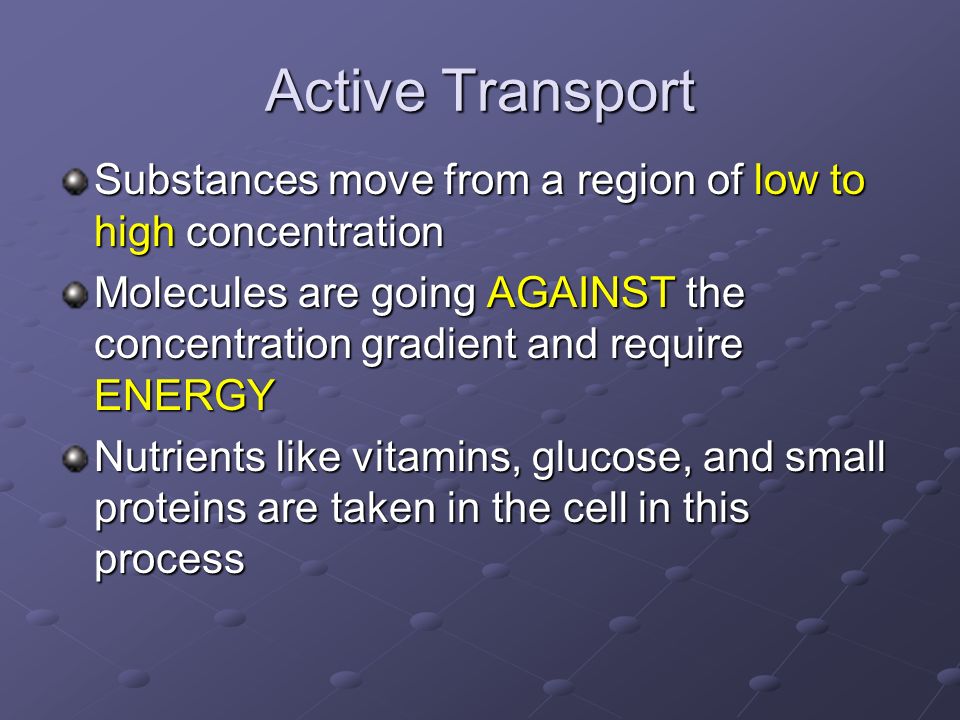 Active Transport

Substances move from a region of low to high concentration

Molecules are going AGAINST the concentration gradient and require ENERGY

Nutrients like vitamins, glucose, and small proteins are taken in the cell in this process